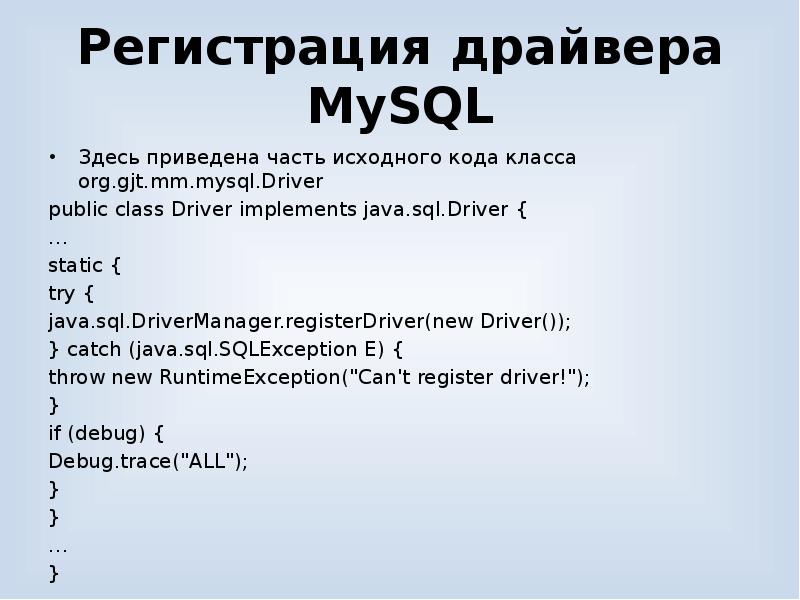 Регистрация драйвера MySQL

• Здесь приведена часть исходного кода класса org.gjt.mm.mysql.Driver

public class Driver implements java.sql.Driver {
...
static {
try {
java.sql.DriverManager.registerDriver(new Driver());
} catch (java.sql.SQLException E) {
throw new RuntimeException("Can't register driver!");
}
if (debug) {
Debug.trace("ALL");
}
}
...
}